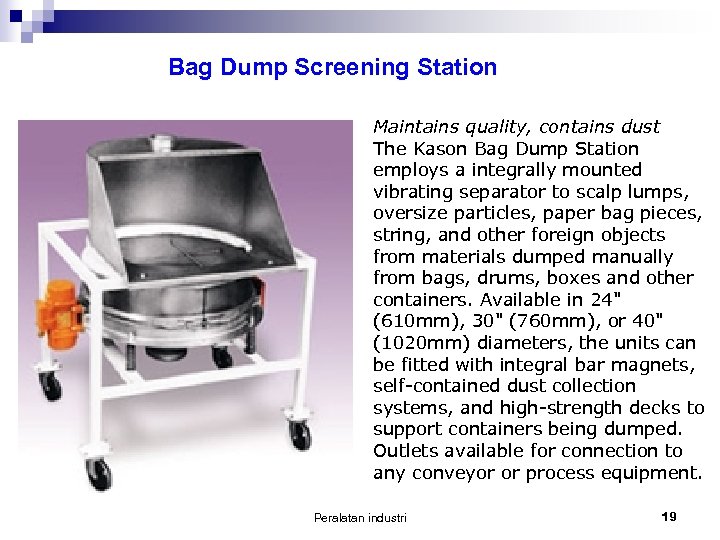 Bag Dump Screening Station

Maintains quality, contains dust
The Kason Bag Dump Station employs a integrally mounted vibrating separator to scalp lumps, oversize particles, paper bag pieces, string, and other foreign objects from materials dumped manually from bags, drums, boxes and other containers. Available in 24" (610mm), 30" (760mm), or 40" (1020mm) diameters, the units can be fitted with integral bar magnets, self-contained dust collection systems, and high-strength decks to support containers being dumped. Outlets available for connection to any conveyor or process equipment.

Peralatan industri

19